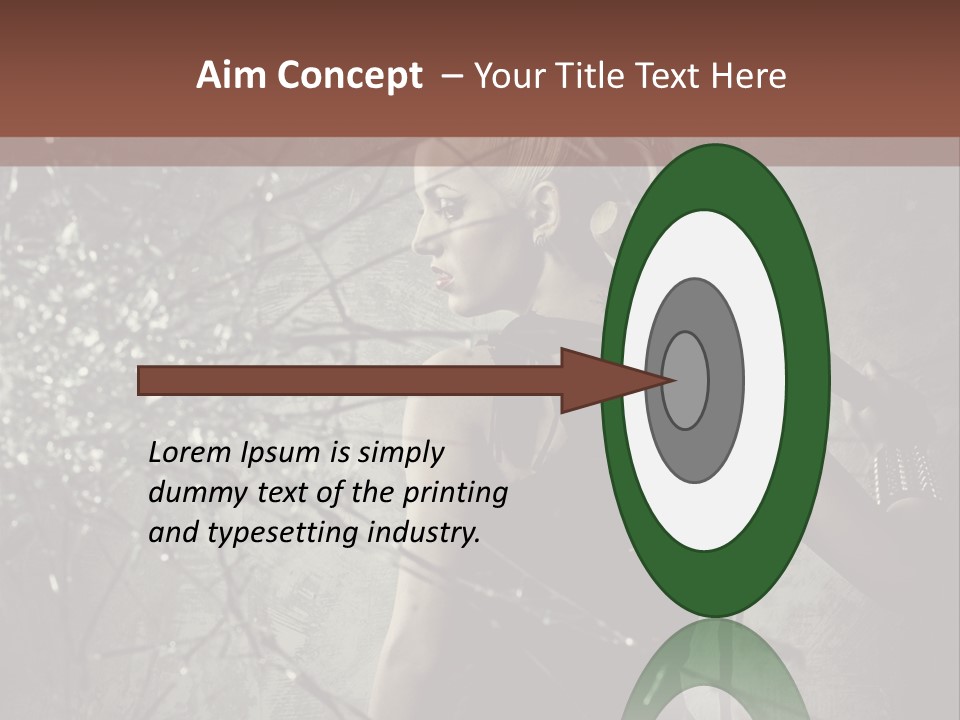 Aim Concept – Your Title Text Here

Lorem Ipsum is simply dummy text of the printing and typesetting industry.